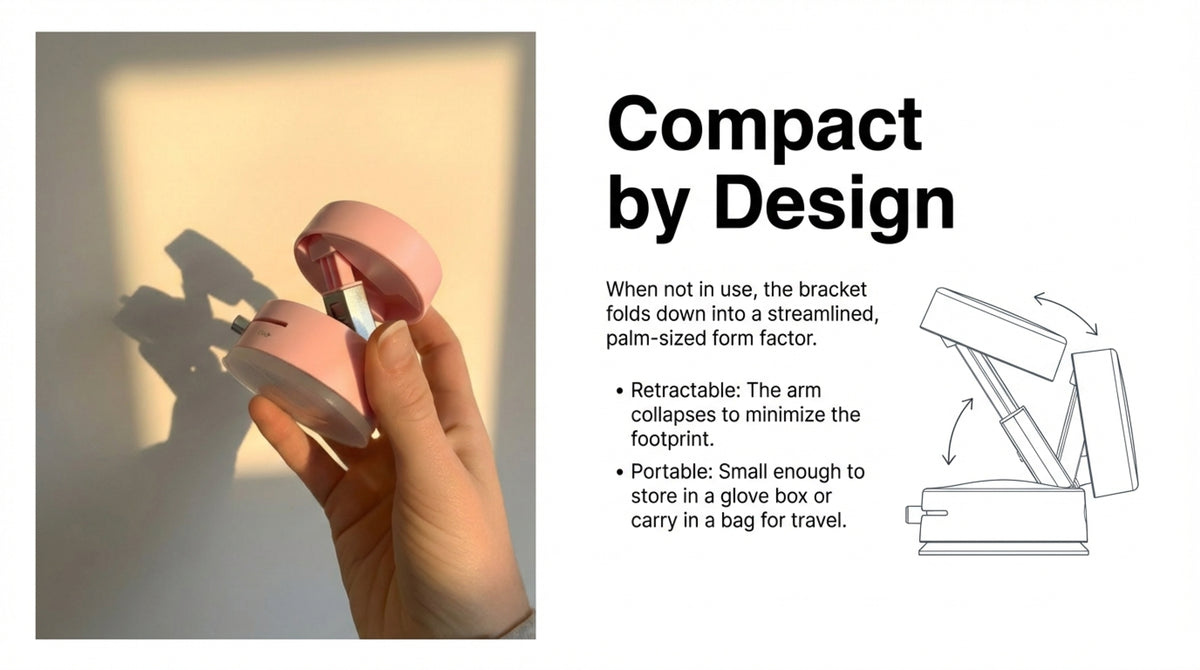 Compact by Design

When not in use, the bracket folds down into a streamlined, palm-sized form factor.

• Retractable: The arm collapses to minimize the footprint.

• Portable: Small enough to store in a glove box or carry in a bag for travel.